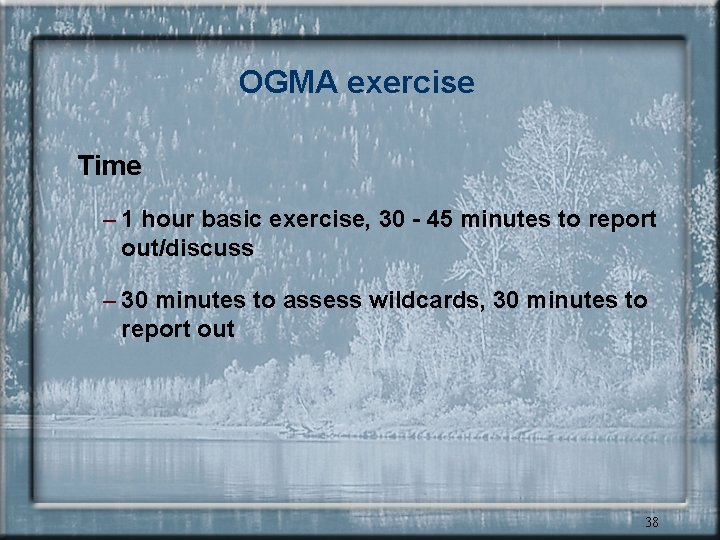 OGMA exercise

Time

– 1 hour basic exercise, 30 - 45 minutes to report out/discuss

– 30 minutes to assess wildcards, 30 minutes to report out

38